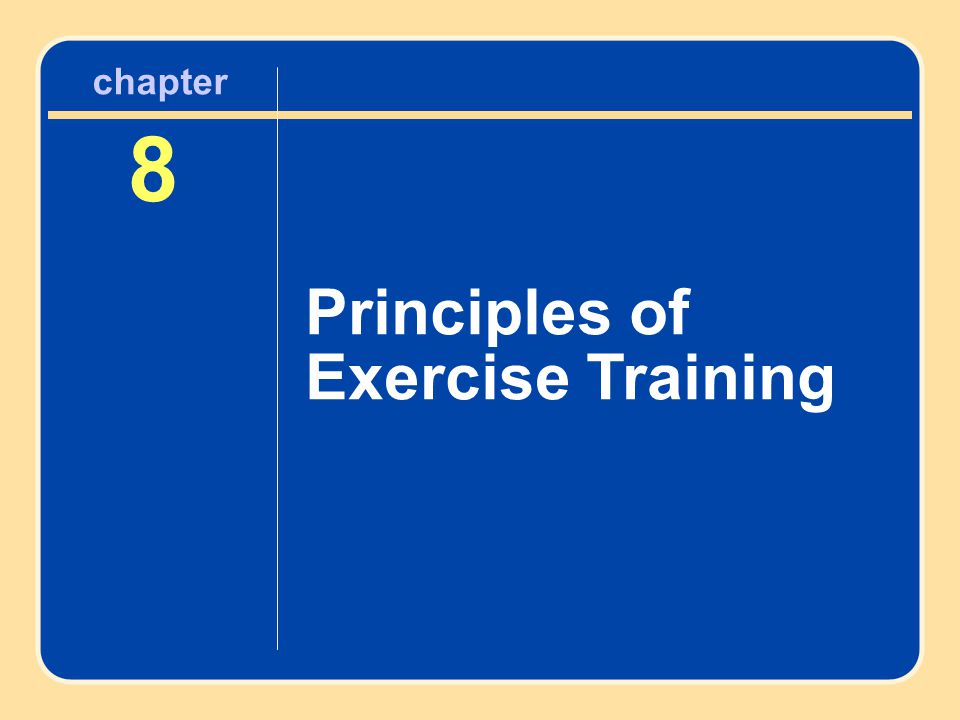 chapter

8

Principles of Exercise Training